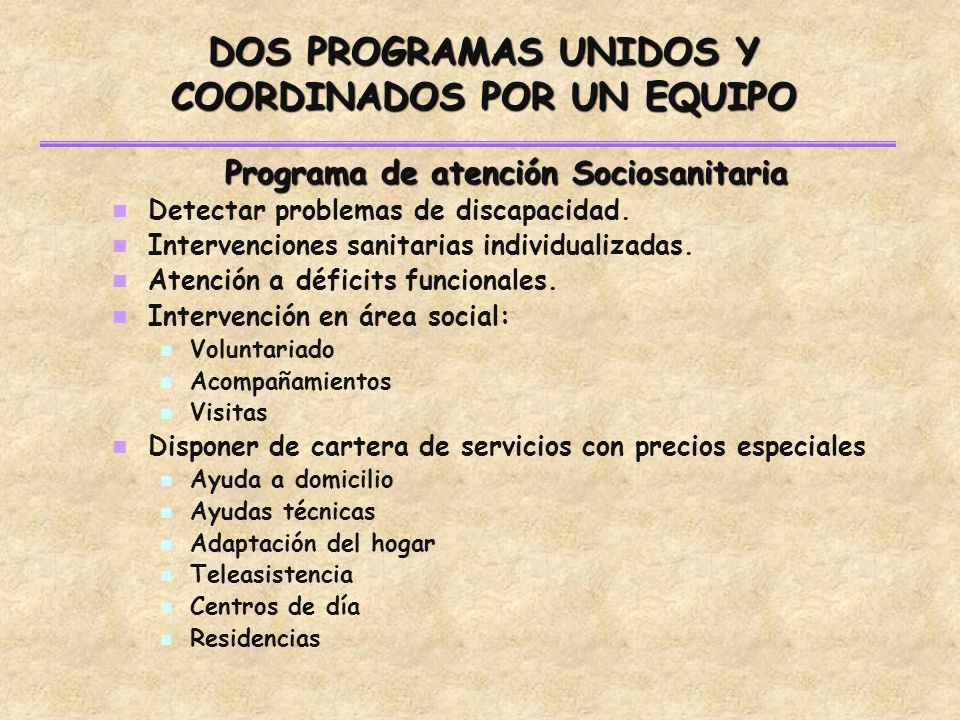 DOS PROGRAMAS UNIDOS Y COORDINADOS POR UN EQUIPO

Programa de atención Sociosanitaria

- Detectar problemas de discapacidad.
- Intervenciones sanitarias individualizadas.
- Atención a déficits funcionales.
- Intervención en área social:
  - Voluntariado
  - Acompañamientos
  - Visitas
- Disponer de cartera de servicios con precios especiales
  - Ayuda a domicilio
  - Ayudas técnicas
  - Adaptación del hogar
  - Teleasistencia
  - Centros de día
  - Residencias